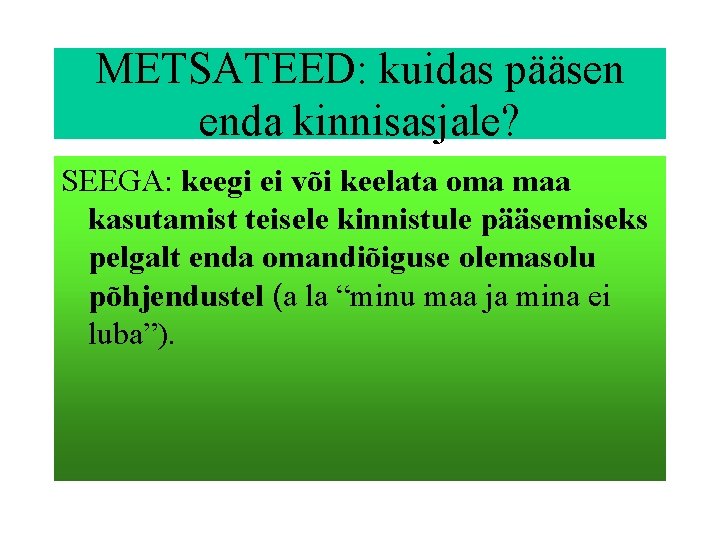 METSATEED: kuidas pääsen enda kinnisasjale?

SEEGA: keegi ei või keelata oma maa kasutamist teisele kinnistule pääsemiseks pelgalt enda omandiõiguse olemasolu põhjendustel (a la “minu maa ja mina ei luba”).